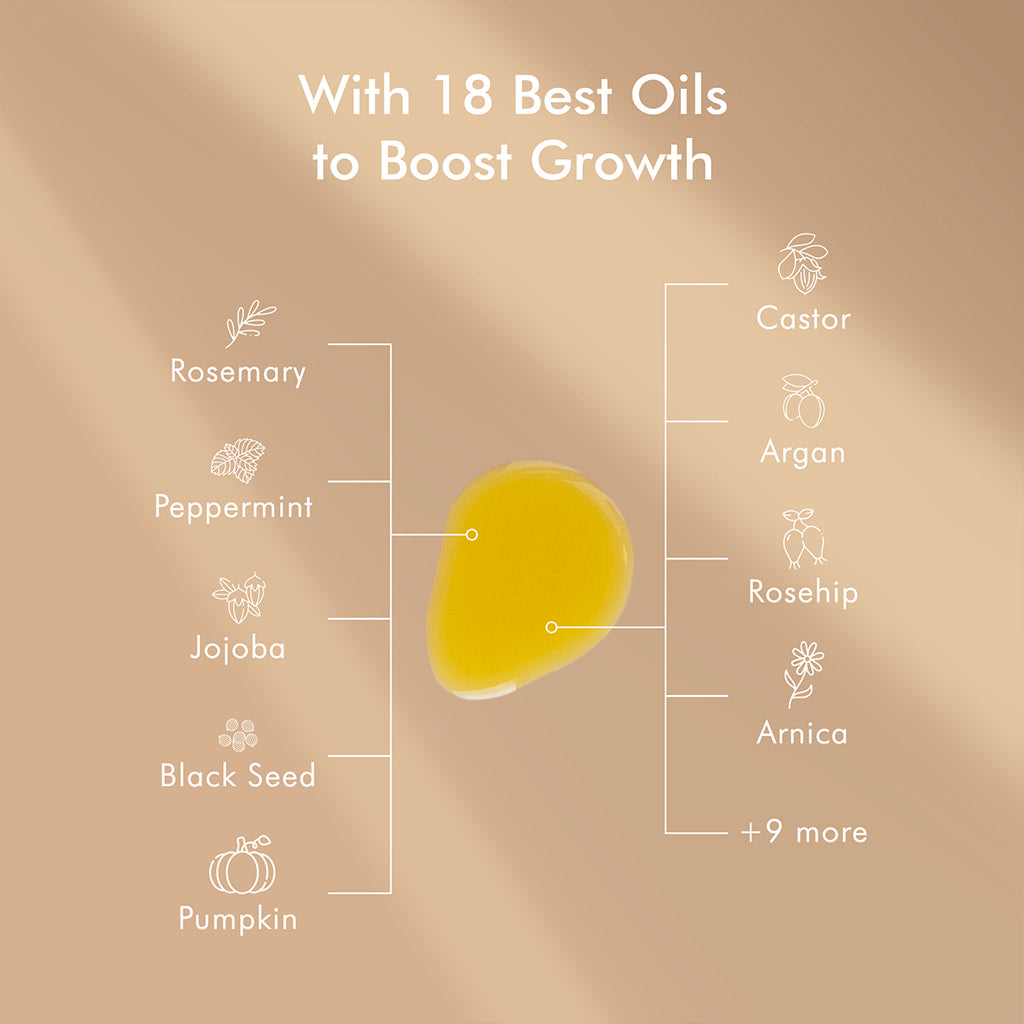 With 18 Best Oils to Boost Growth

Rosemary

Peppermint

Jojoba

Black Seed

Pumpkin

Castor

Argan

Rosehip

Arnica

+9 more